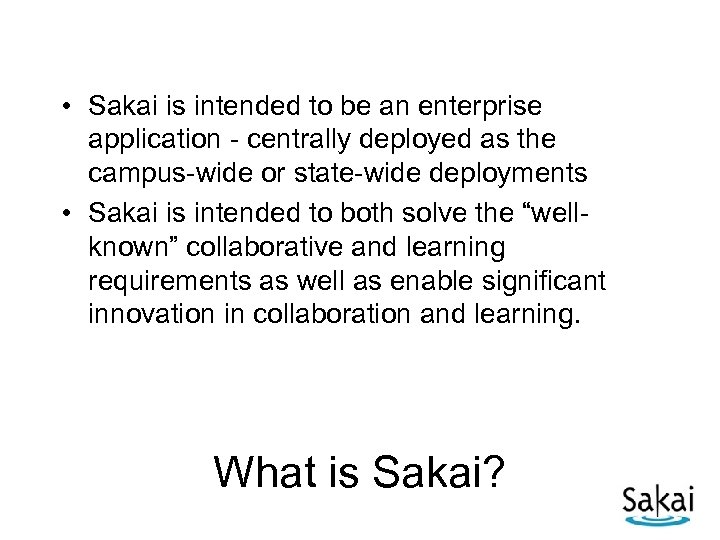 • Sakai is intended to be an enterprise application - centrally deployed as the campus-wide or state-wide deployments
• Sakai is intended to both solve the “well-known” collaborative and learning requirements as well as enable significant innovation in collaboration and learning.

What is Sakai?

Sakai